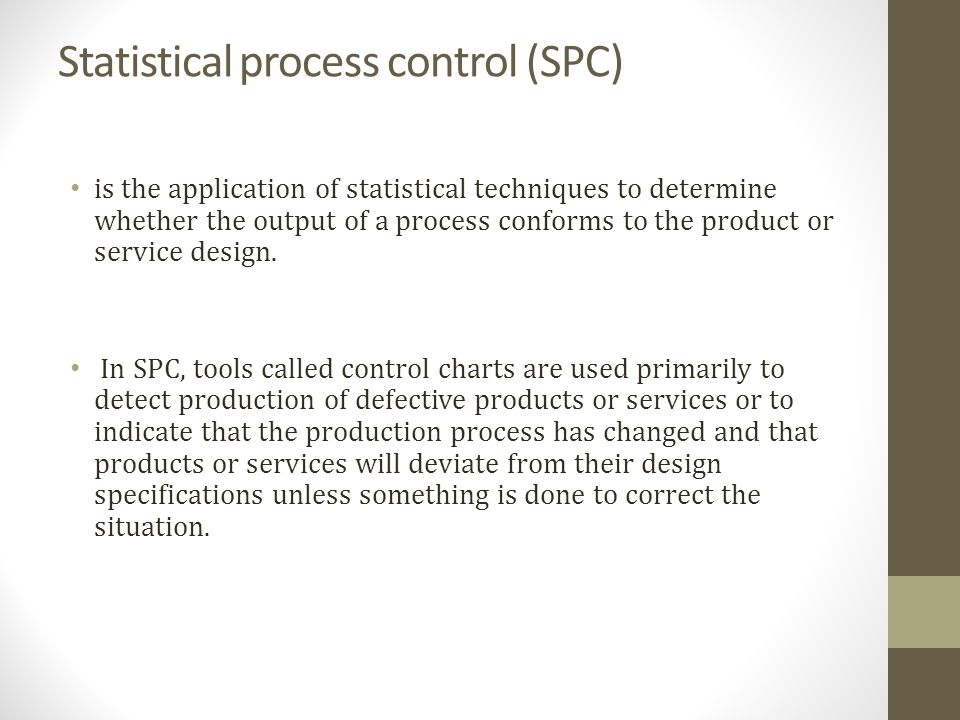 Statistical process control (SPC)

• is the application of statistical techniques to determine whether the output of a process conforms to the product or service design.

• In SPC, tools called control charts are used primarily to detect production of defective products or services or to indicate that the production process has changed and that products or services will deviate from their design specifications unless something is done to correct the situation.